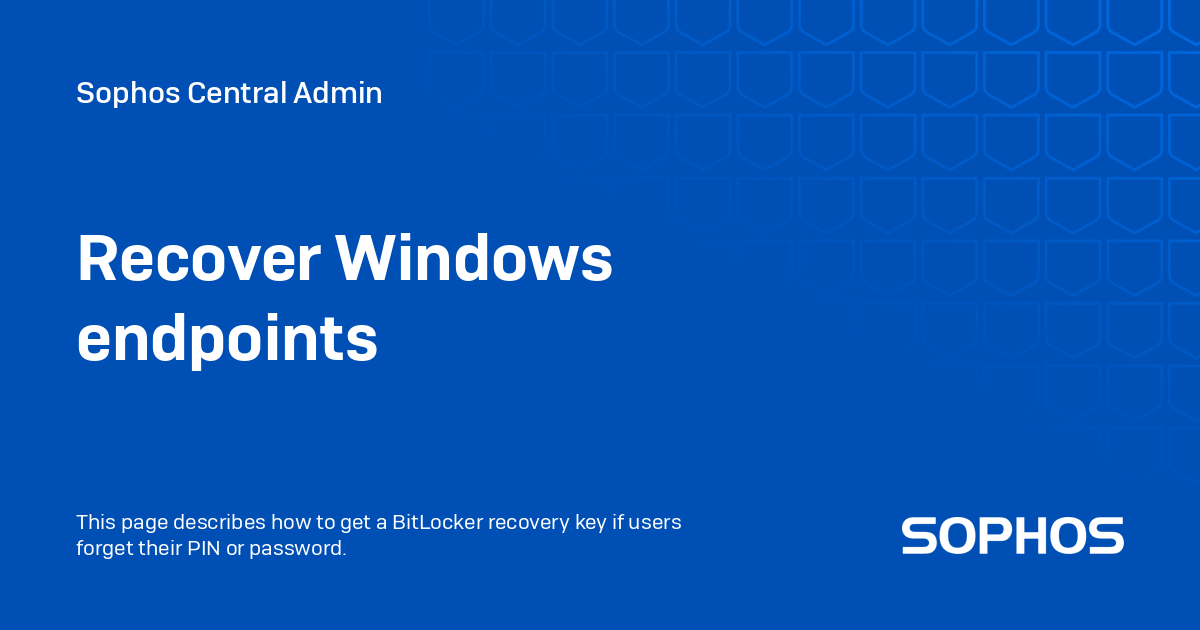 Sophos Central Admin

Recover Windows endpoints

This page describes how to get a BitLocker recovery key if users forget their PIN or password.

SOPHOS